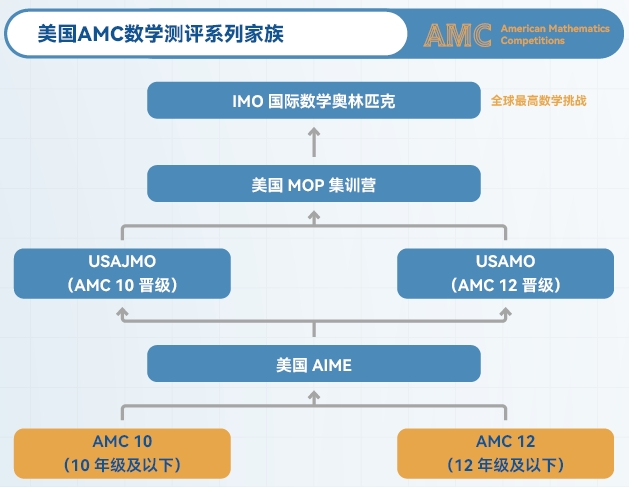 美国AMC数学测评系列家族

AMC American Mathematics Competitions

IMO 国际数学奥林匹克

全球最高数学挑战

美国 MOP 集训营

USAJMO
（AMC 10 晋级）

USAMO
（AMC 12 晋级）

美国 AIME

AMC 10
（10 年级及以下）

AMC 12
（12 年级及以下）